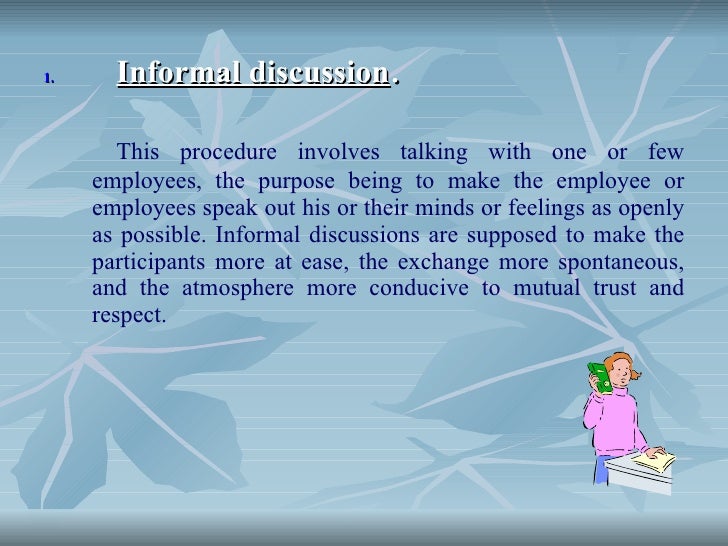 1. Informal discussion.

This procedure involves talking with one or few employees, the purpose being to make the employee or employees speak out his or their minds or feelings as openly as possible. Informal discussions are supposed to make the participants more at ease, the exchange more spontaneous, and the atmosphere more conducive to mutual trust and respect.